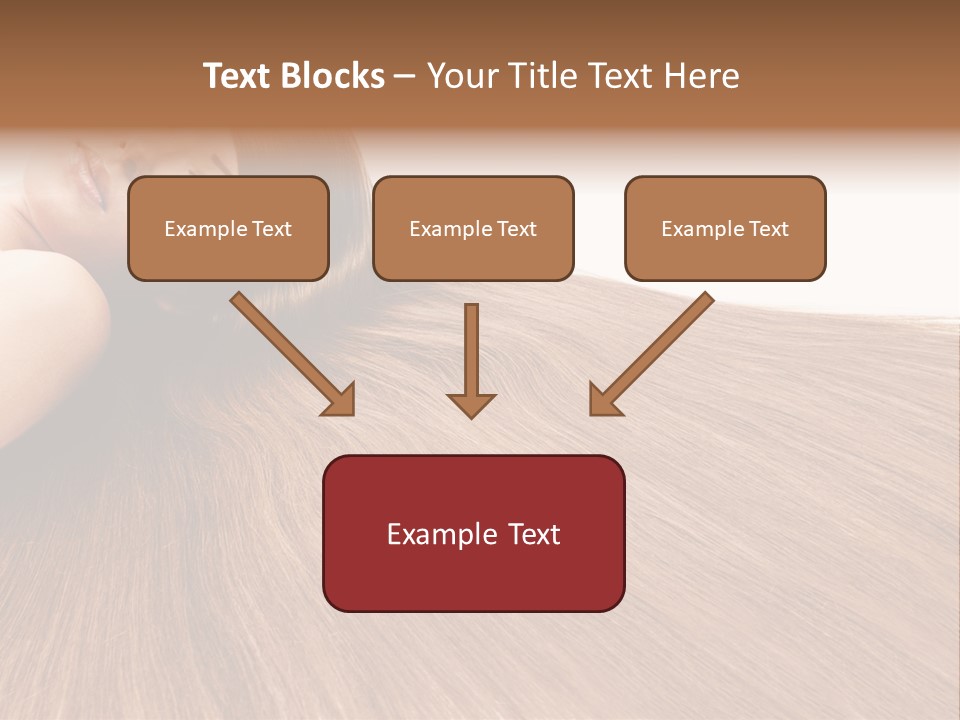 Text Blocks – Your Title Text Here

Example Text

Example Text

Example Text

Example Text